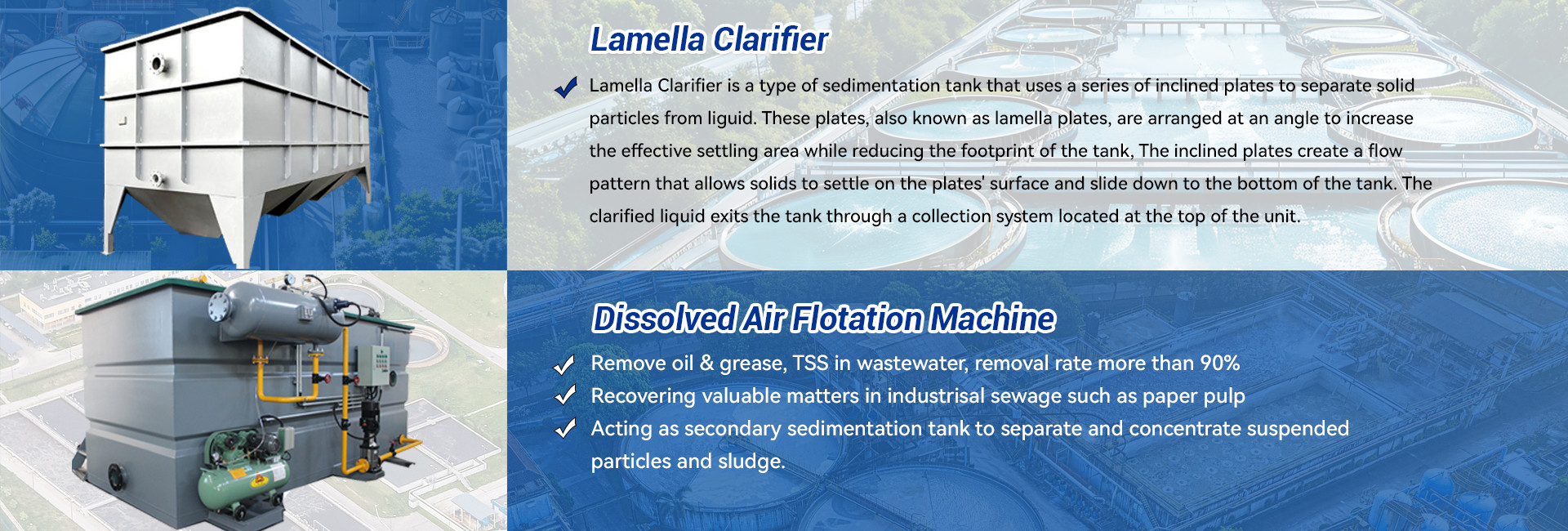 Lamella Clarifier

Lamella Clarifier is a type of sedimentation tank that uses a series of inclined plates to separate solid particles from liguid. These plates, also known as lamella plates, are arranged at an angle to increase the effective settling area while reducing the footprint of the tank, The inclined plates create a flow pattern that allows solids to settle on the plates' surface and slide down to the bottom of the tank. The clarified liquid exits the tank through a collection system located at the top of the unit.

Dissolved Air Flotation Machine

Remove oil & grease, TSS in wastewater, removal rate more than 90%
Recovering valuable matters in industrisal sewage such as paper pulp
Acting as secondary sedimentation tank to separate and concentrate suspended particles and sludge.